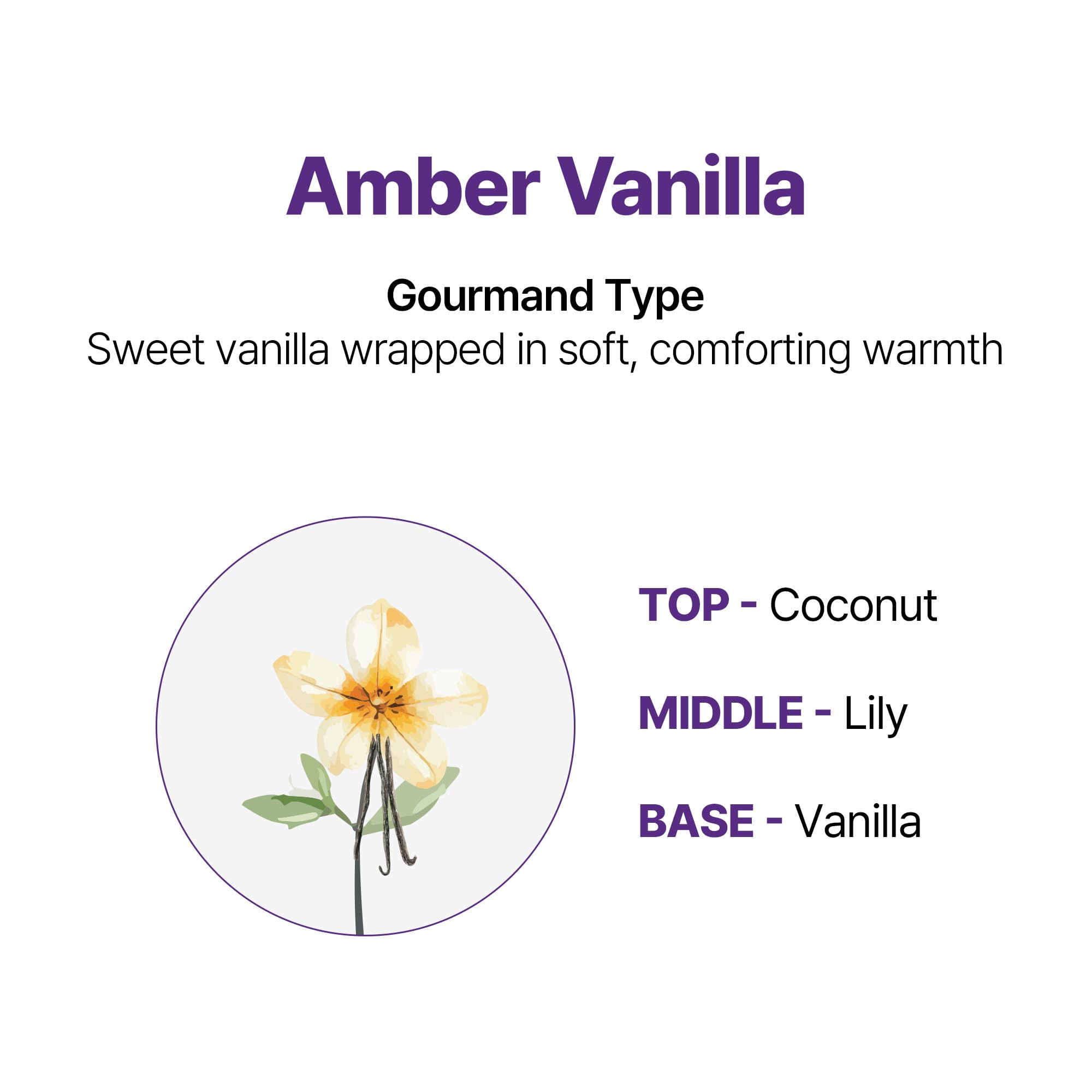 Amber Vanilla

Gourmand Type
Sweet vanilla wrapped in soft, comforting warmth

TOP - Coconut

MIDDLE - Lily

BASE - Vanilla